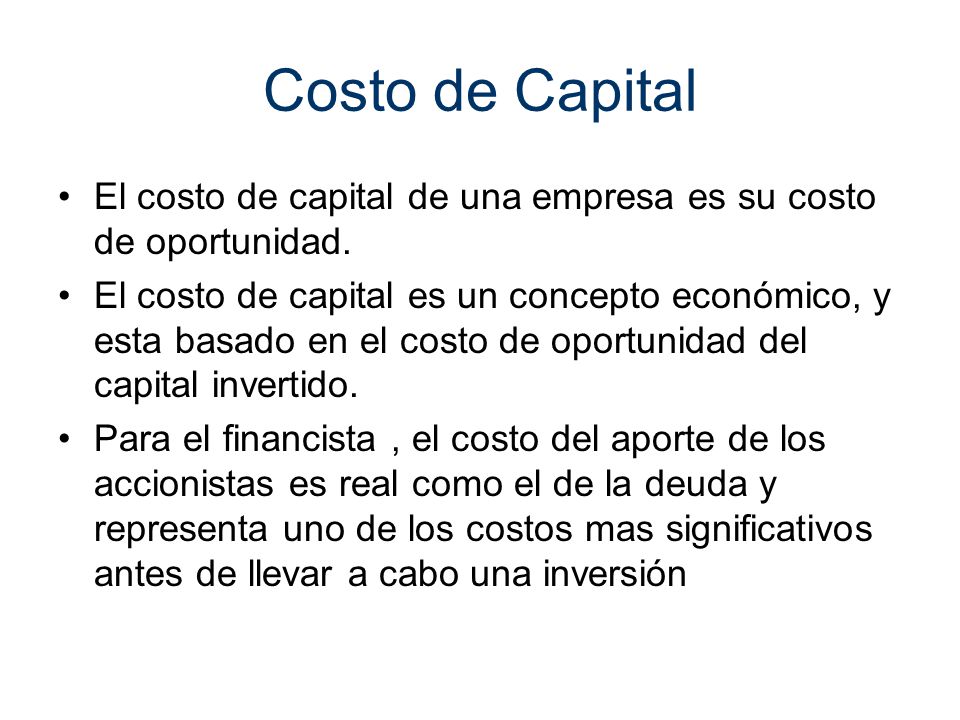 Costo de Capital

• El costo de capital de una empresa es su costo de oportunidad.
• El costo de capital es un concepto económico, y esta basado en el costo de oportunidad del capital invertido.
• Para el financista , el costo del aporte de los accionistas es real como el de la deuda y representa uno de los costos mas significativos antes de llevar a cabo una inversión